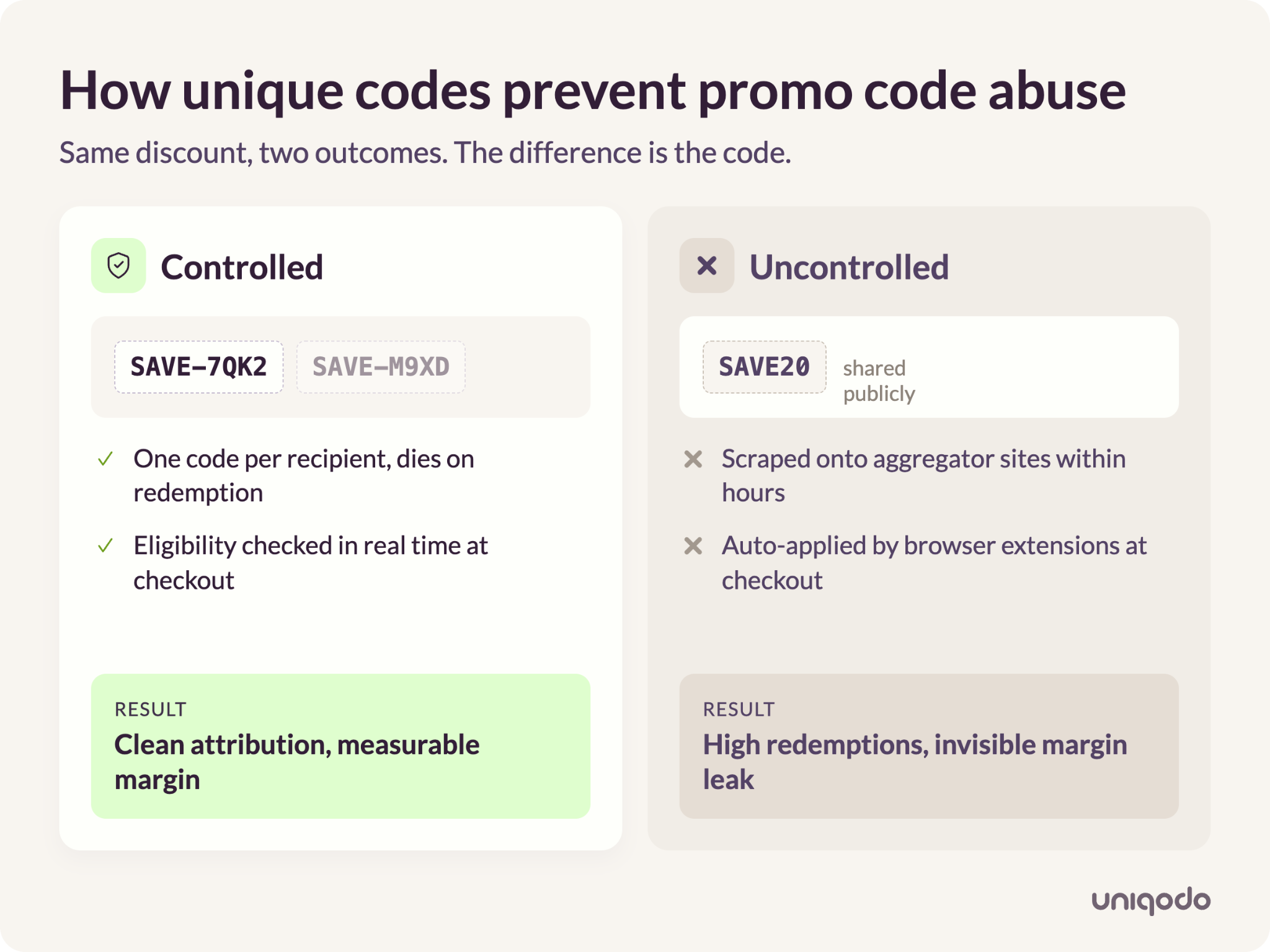 How unique codes prevent promo code abuse

Same discount, two outcomes. The difference is the code.

Controlled

SAVE-7QK2 SAVE-M9XD

✓ One code per recipient, dies on redemption

✓ Eligibility checked in real time at checkout

RESULT
Clean attribution, measurable margin

✕ Uncontrolled

SAVE20 shared publicly

✕ Scraped onto aggregator sites within hours

✕ Auto-applied by browser extensions at checkout

RESULT
High redemptions, invisible margin leak

uniqodo